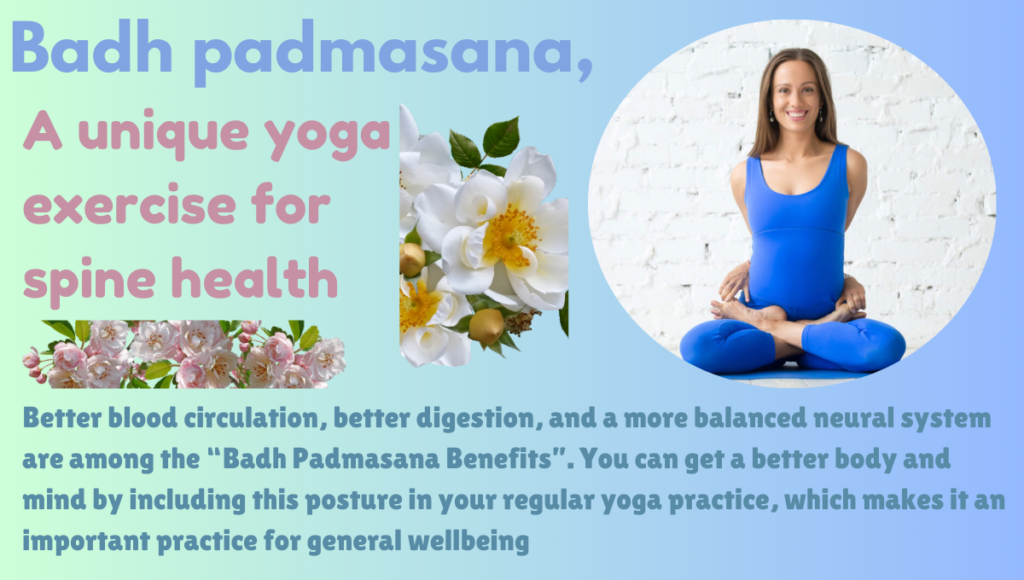 Badh padmasana,

A unique yoga exercise for spine health

Better blood circulation, better digestion, and a more balanced neural system are among the "Badh Padmasana Benefits". You can get a better body and mind by including this posture in your regular yoga practice, which makes it an important practice for general wellbeing